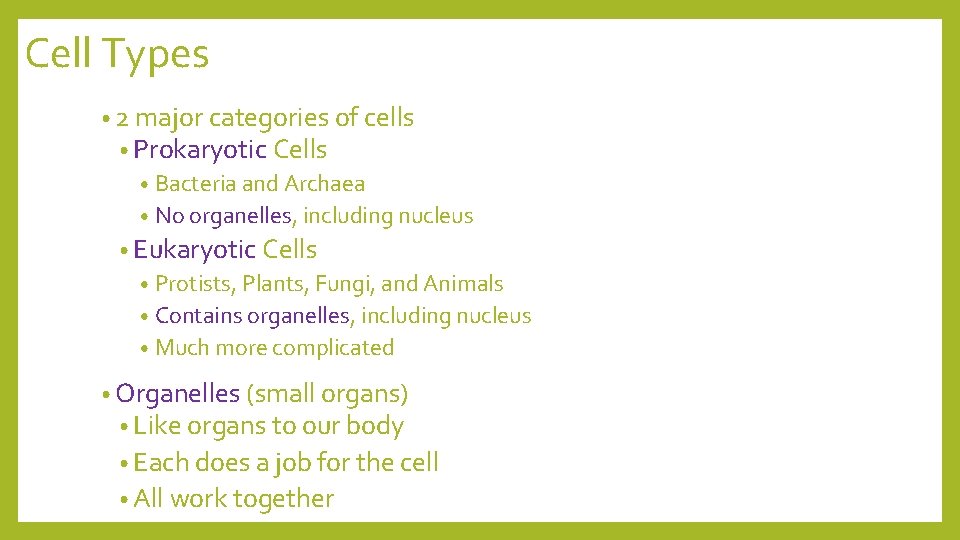 Cell Types

• 2 major categories of cells
• Prokaryotic Cells
• Bacteria and Archaea
• No organelles, including nucleus
• Eukaryotic Cells
• Protists, Plants, Fungi, and Animals
• Contains organelles, including nucleus
• Much more complicated

• Organelles (small organs)
• Like organs to our body
• Each does a job for the cell
• All work together